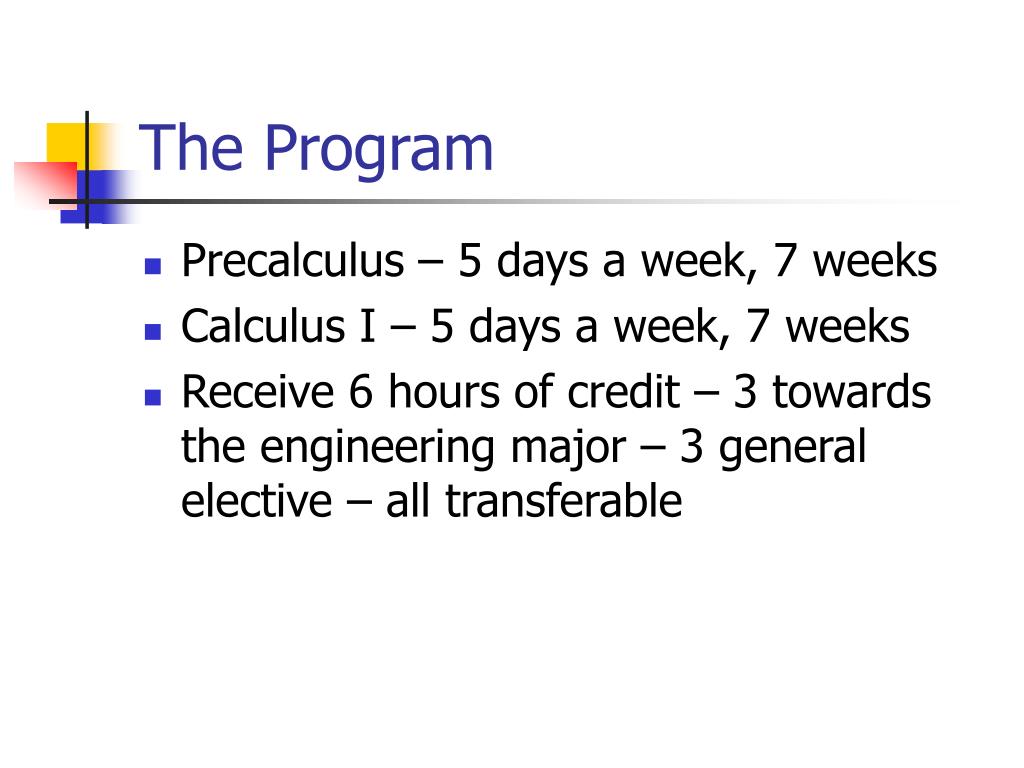 The Program

- Precalculus – 5 days a week, 7 weeks
- Calculus I – 5 days a week, 7 weeks
- Receive 6 hours of credit – 3 towards the engineering major – 3 general elective – all transferable